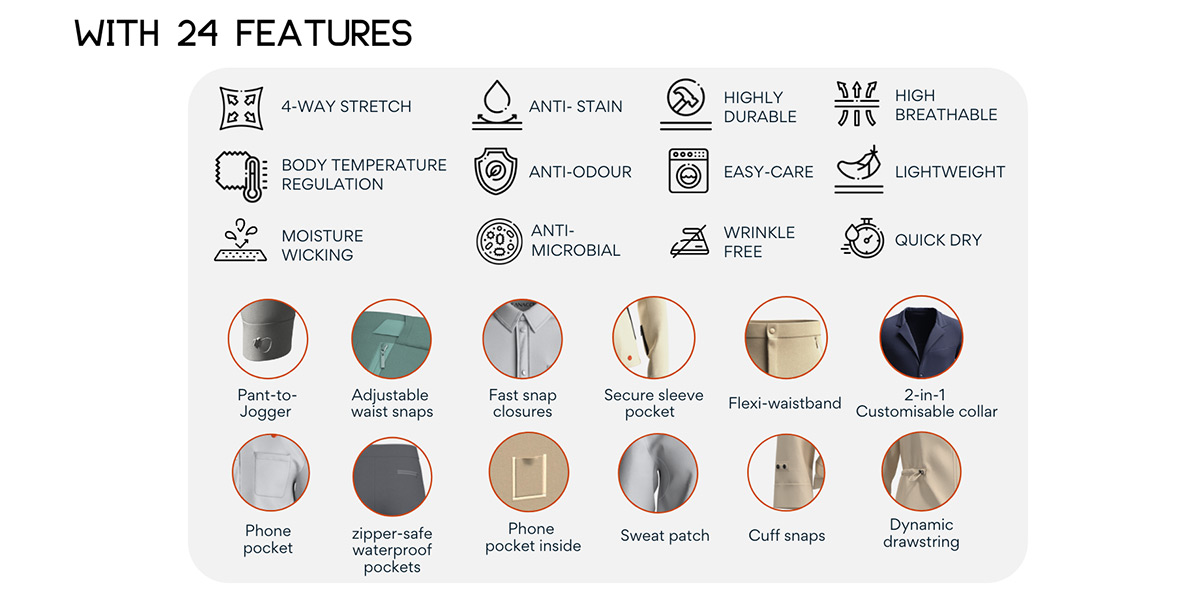 WITH 24 FEATURES

4-WAY STRETCH

ANTI- STAIN

HIGHLY DURABLE

HIGH BREATHABLE

BODY TEMPERATURE REGULATION

ANTI-ODOUR

EASY-CARE

LIGHTWEIGHT

MOISTURE WICKING

ANTI-MICROBIAL

WRINKLE FREE

QUICK DRY

Pant-to-Jogger

Adjustable waist snaps

Fast snap closures

Secure sleeve pocket

Flexi-waistband

2-in-1 Customisable collar

Phone pocket

zipper-safe waterproof pockets

Phone pocket inside

Sweat patch

Cuff snaps

Dynamic drawstring